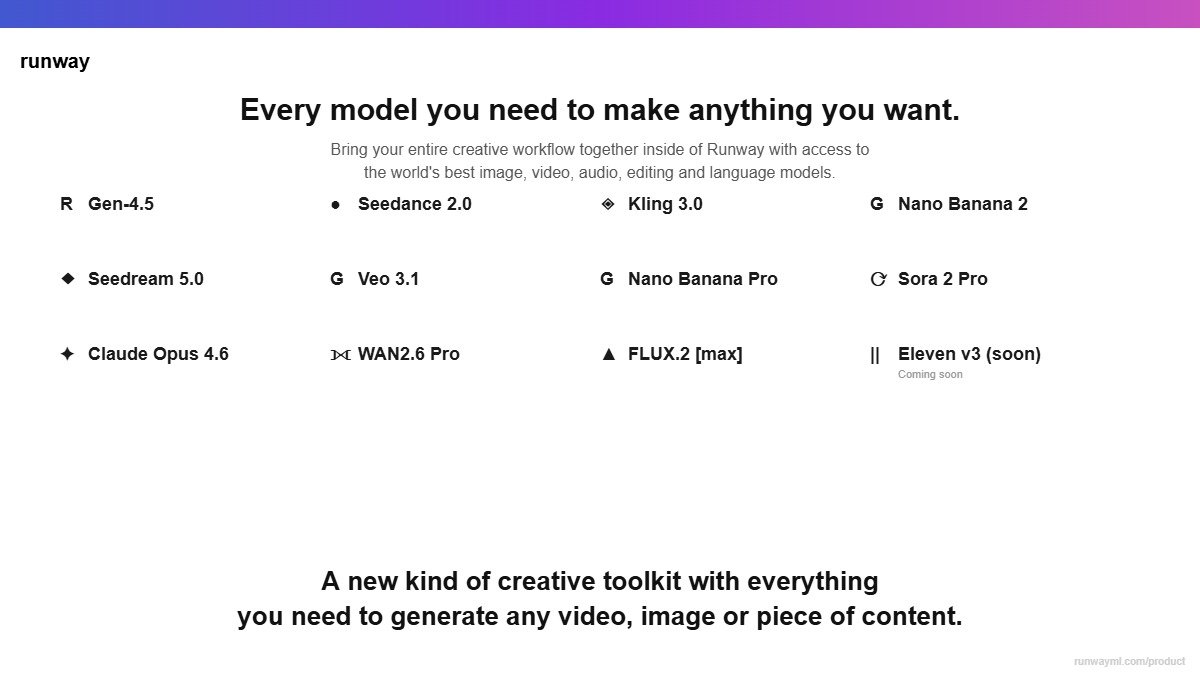 runway

Every model you need to make anything you want.

Bring your entire creative workflow together inside of Runway with access to the world's best image, video, audio, editing and language models.

R Gen-4.5

Seedance 2.0

Kling 3.0

G Nano Banana 2

Seedream 5.0

G Veo 3.1

G Nano Banana Pro

Sora 2 Pro

Claude Opus 4.6

WAN2.6 Pro

FLUX.2 [max]

|| Eleven v3 (soon)
Coming soon

A new kind of creative toolkit with everything you need to generate any video, image or piece of content.

runwayml.com/product